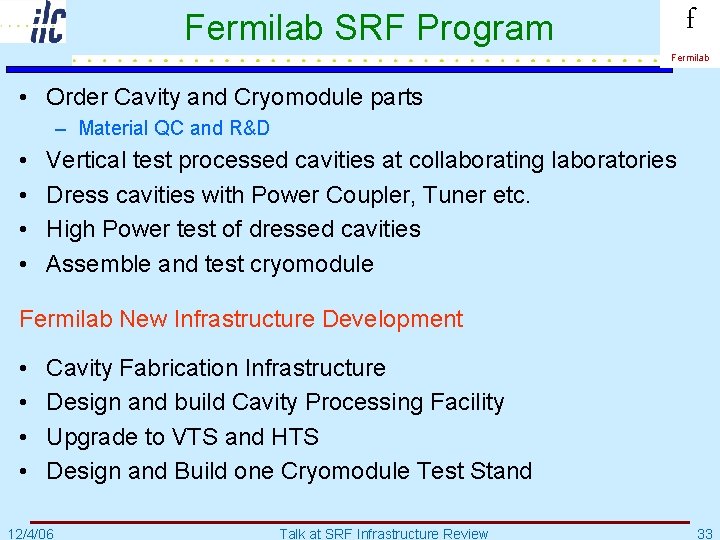 ilc

Fermilab SRF Program

f
Fermilab

• Order Cavity and Cryomodule parts
– Material QC and R&D
• Vertical test processed cavities at collaborating laboratories
• Dress cavities with Power Coupler, Tuner etc.
• High Power test of dressed cavities
• Assemble and test cryomodule

Fermilab New Infrastructure Development

• Cavity Fabrication Infrastructure
• Design and build Cavity Processing Facility
• Upgrade to VTS and HTS
• Design and Build one Cryomodule Test Stand

12/4/06 Talk at SRF Infrastructure Review 33